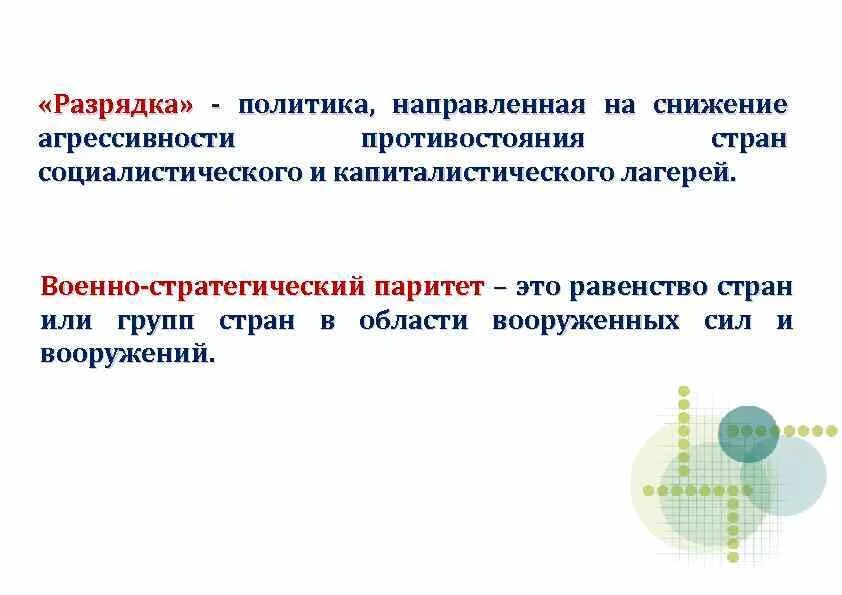 «Разрядка» - политика, направленная на снижение агрессивности противостояния стран социалистического и капиталистического лагерей.

Военно-стратегический паритет – это равенство стран или групп стран в области вооруженных сил и вооружений.